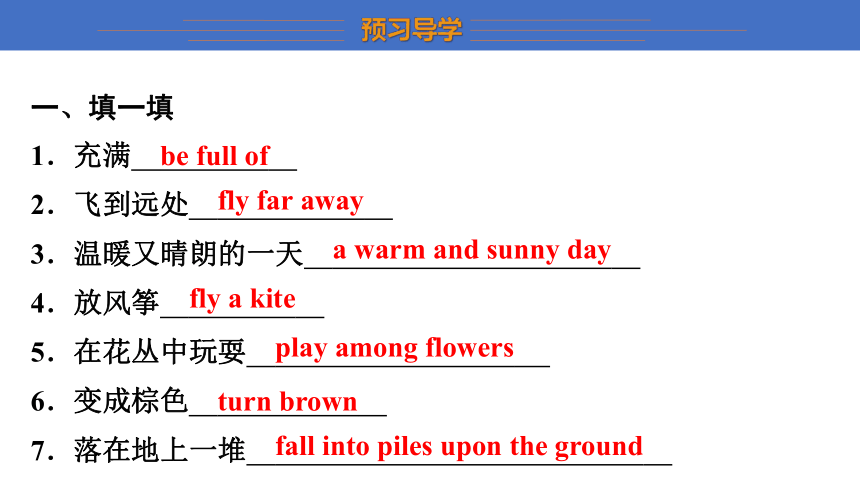 预习导学

一、填一填

1．充满 be full of

2．飞到远处 fly far away

3．温暖又晴朗的一天 a warm and sunny day

4．放风筝 fly a kite

5．在花丛中玩耍 play among flowers

6．变成棕色 turn brown

7．落在地上一堆 fall into piles upon the ground